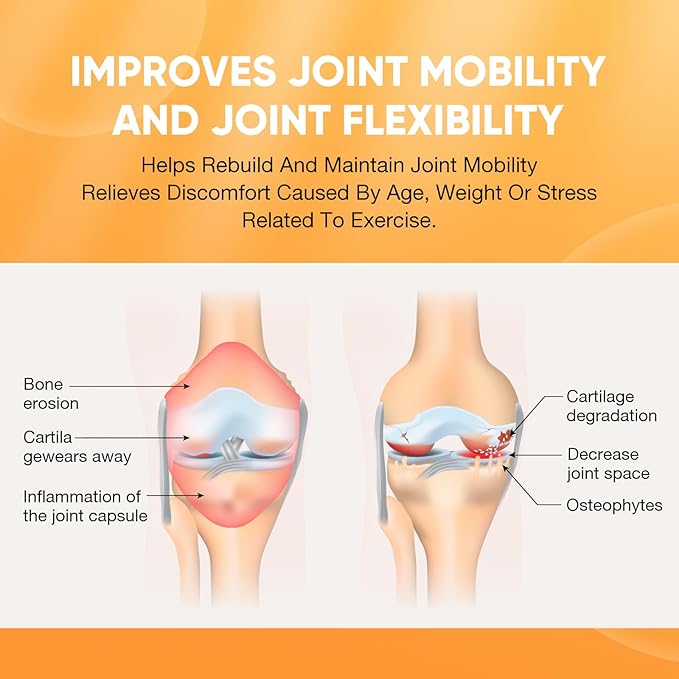 IMPROVES JOINT MOBILITY AND JOINT FLEXIBILITY

Helps Rebuild And Maintain Joint Mobility
Relieves Discomfort Caused By Age, Weight Or Stress Related To Exercise.

Bone erosion

Cartila gewears away

Inflammation of the joint capsule

Cartilage degradation

Decrease joint space

Osteophytes